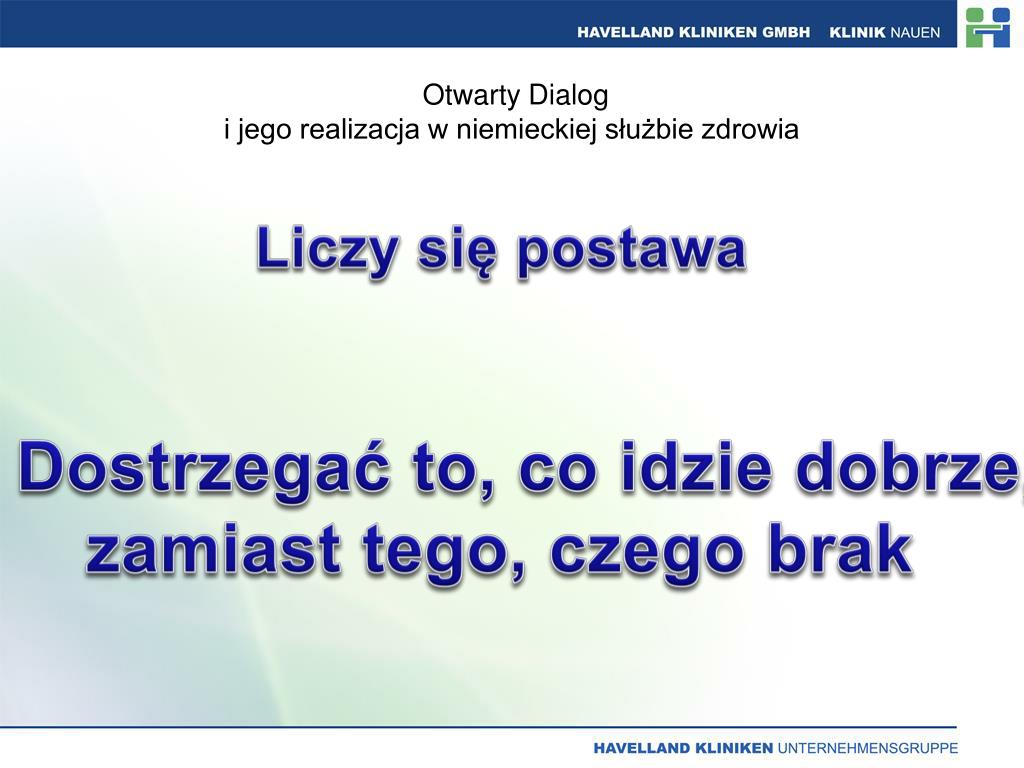 HAVELLAND KLINIKEN GMBH KLINIK NAUEN

Otwarty Dialog
i jego realizacja w niemieckiej służbie zdrowia

Liczy się postawa

Dostrzegać to, co idzie dobrze, zamiast tego, czego brak

HAVELLAND KLINIKEN UNTERNEHMENSGRUPPE